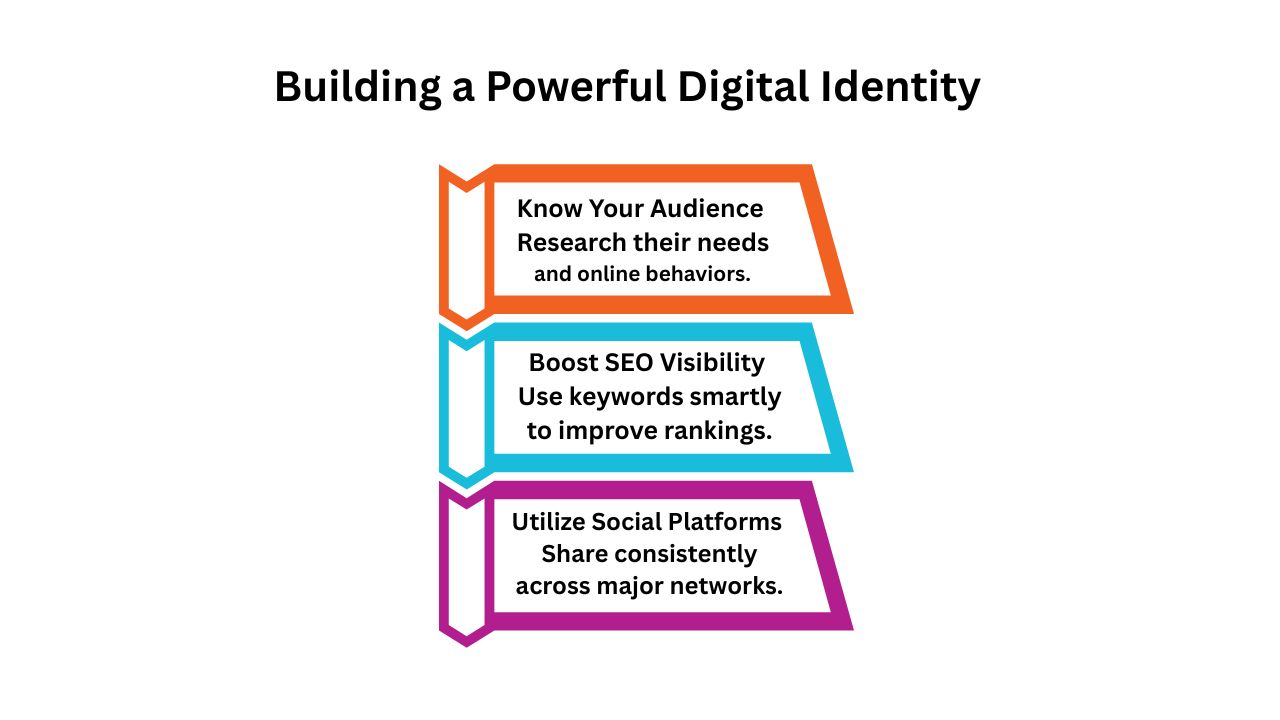 Building a Powerful Digital Identity

Know Your Audience
Research their needs
and online behaviors.

Boost SEO Visibility
Use keywords smartly
to improve rankings.

Utilize Social Platforms
Share consistently
across major networks.